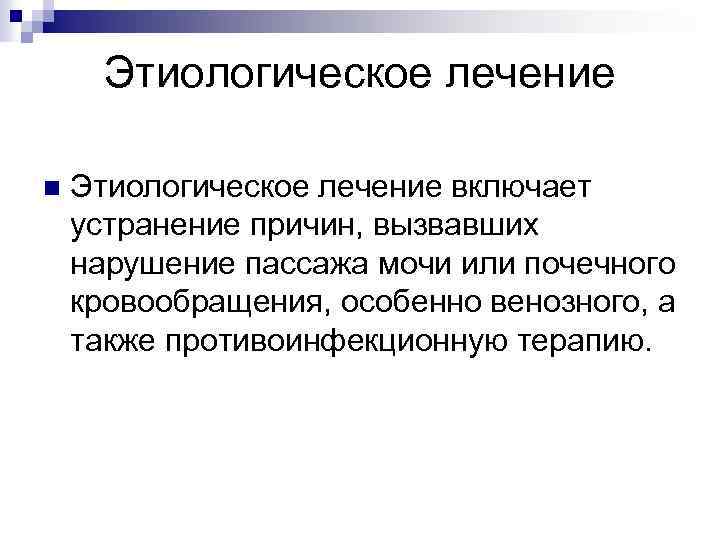 Этиологическое лечение

Этиологическое лечение включает устранение причин, вызвавших нарушение пассажа мочи или почечного кровообращения, особенно венозного, а также противоинфекционную терапию.